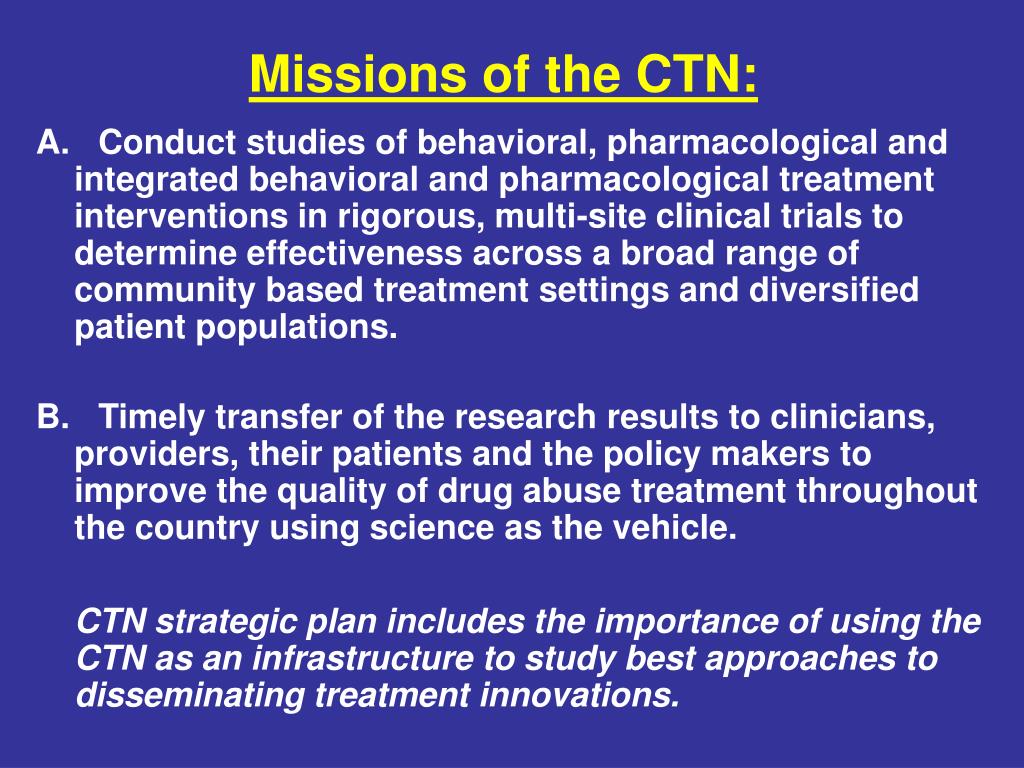 Missions of the CTN:

A. Conduct studies of behavioral, pharmacological and integrated behavioral and pharmacological treatment interventions in rigorous, multi-site clinical trials to determine effectiveness across a broad range of community based treatment settings and diversified patient populations.

B. Timely transfer of the research results to clinicians, providers, their patients and the policy makers to improve the quality of drug abuse treatment throughout the country using science as the vehicle.

CTN strategic plan includes the importance of using the CTN as an infrastructure to study best approaches to disseminating treatment innovations.